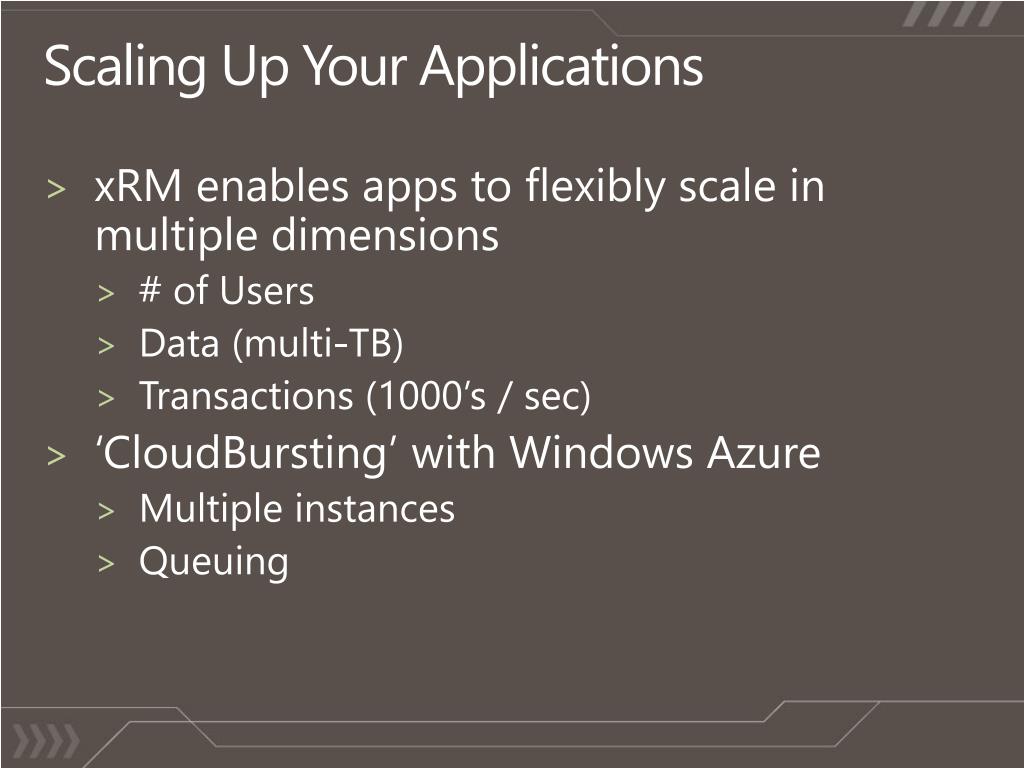 Scaling Up Your Applications

> xRM enables apps to flexibly scale in multiple dimensions
> # of Users
> Data (multi-TB)
> Transactions (1000’s / sec)
> ‘CloudBursting’ with Windows Azure
> Multiple instances
> Queuing